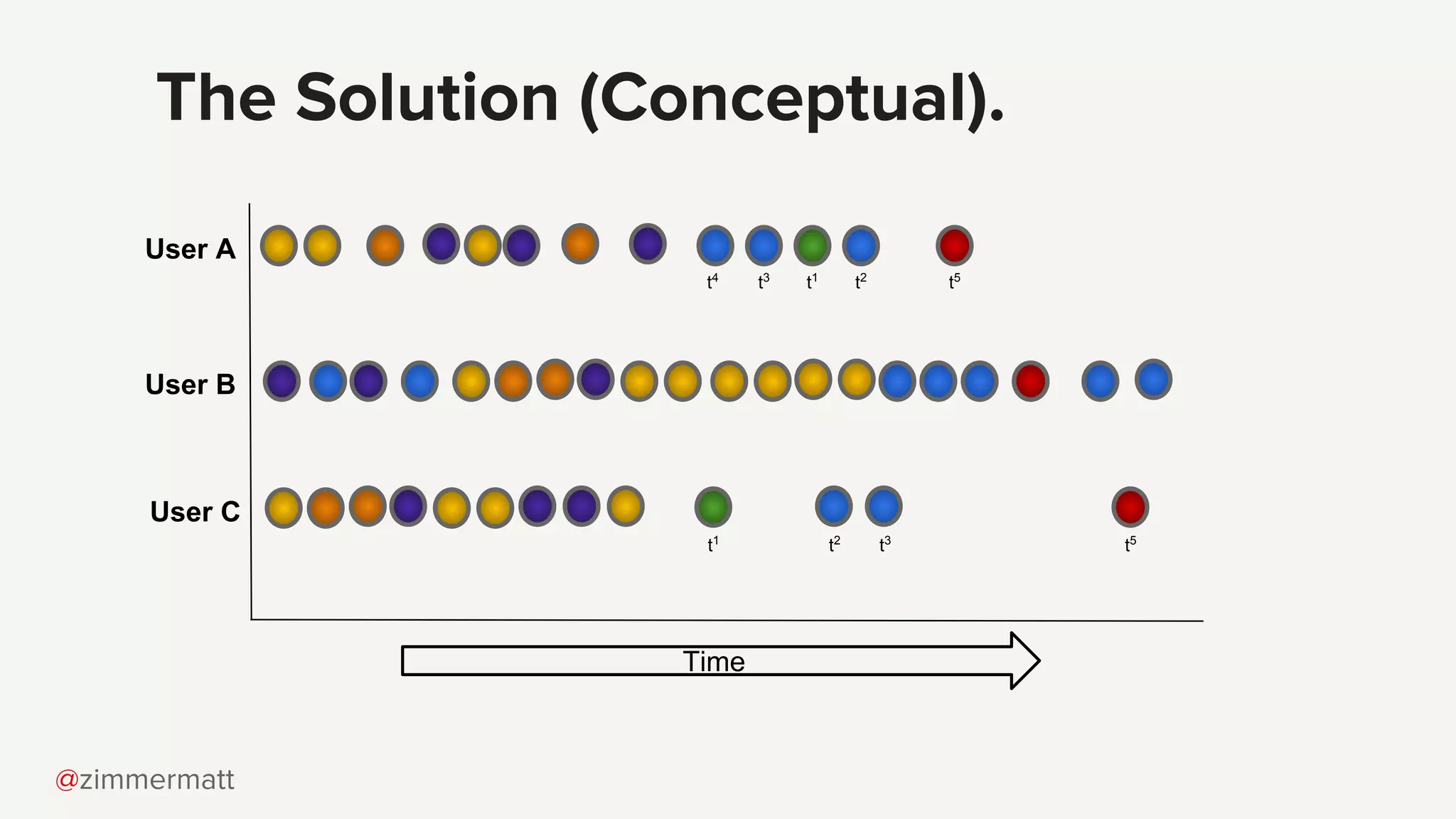 The Solution (Conceptual).

User A

$t^4$ $t^3$ $t^1$ $t^2$ $t^5$

User B

User C

$t^1$ $t^2$ $t^3$ $t^5$

Time

@zimmermatt